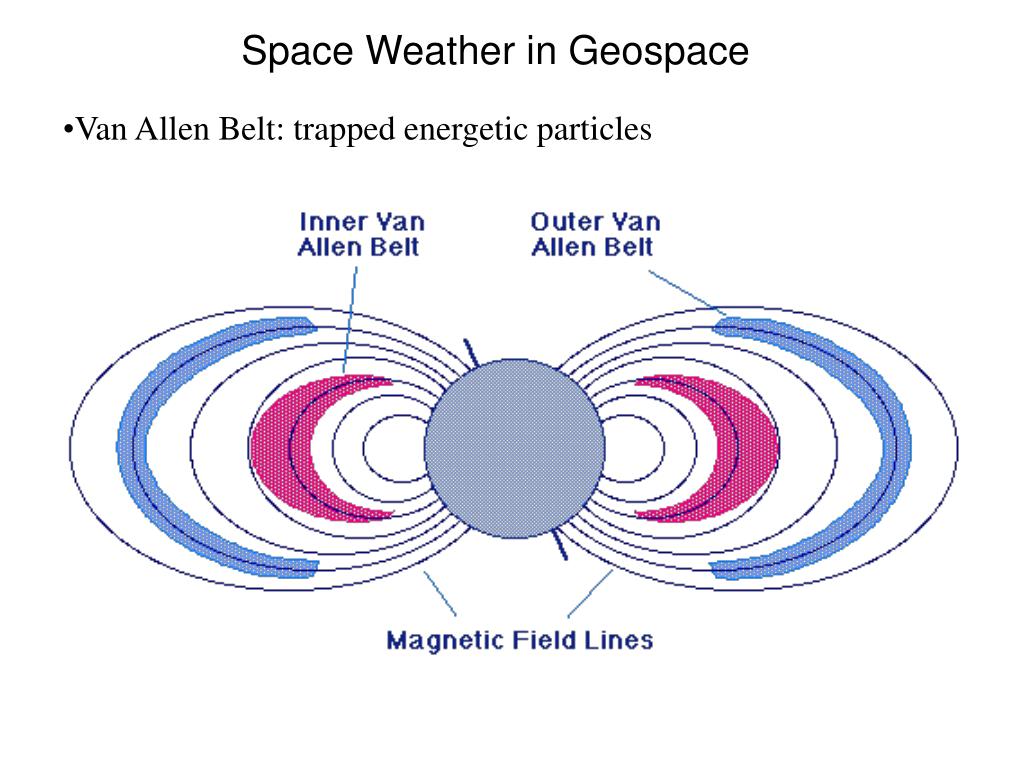 Space Weather in Geospace

•Van Allen Belt: trapped energetic particles

Inner Van Allen Belt

Outer Van Allen Belt

Magnetic Field Lines